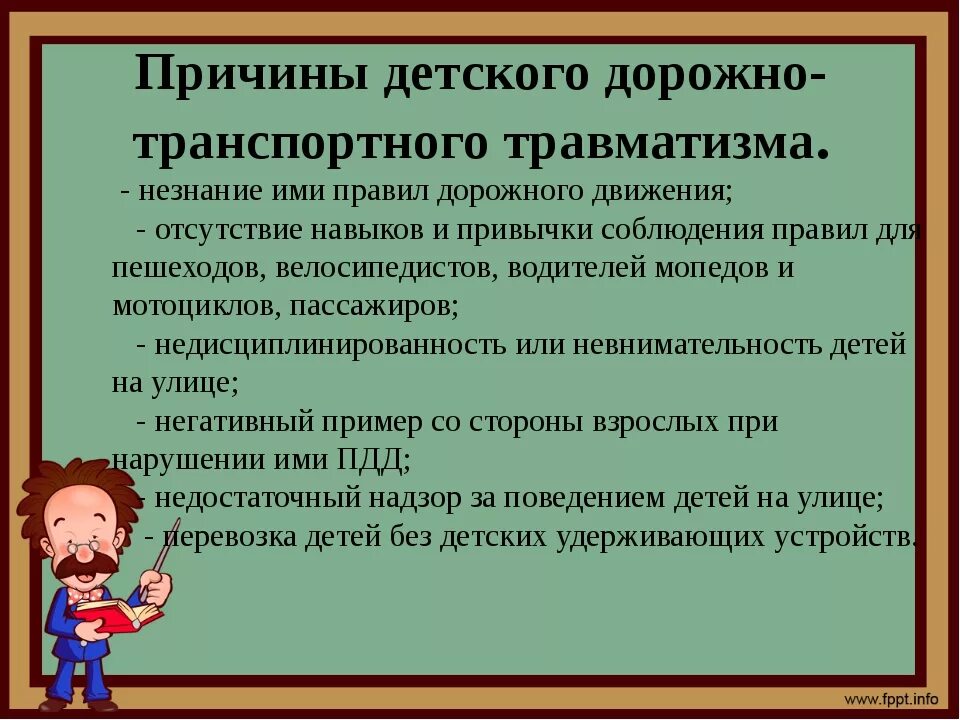 Причины детского дорожно-транспортного травматизма.

- незнание ими правил дорожного движения;

- отсутствие навыков и привычки соблюдения правил для пешеходов, велосипедистов, водителей мопедов и мотоциклов, пассажиров;

- недисциплинированность или невнимательность детей на улице;

- негативный пример со стороны взрослых при нарушении ими ПДД;

- недостаточный надзор за поведением детей на улице;

- перевозка детей без детских удерживающих устройств.

www.fppt.info